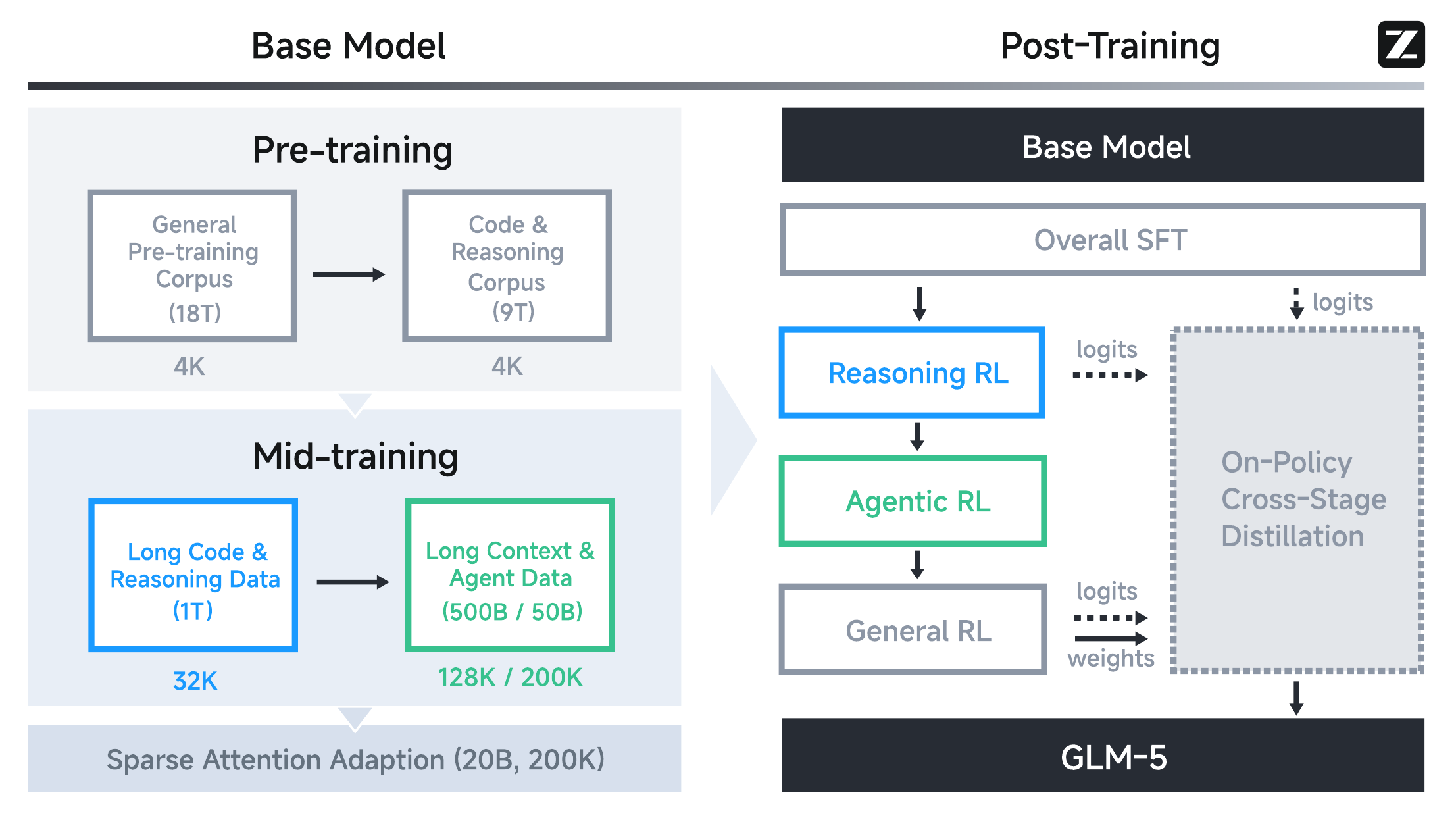 Base Model

Post-Training

Z

Pre-training

General Pre-training Corpus (18T)

4K

Code & Reasoning Corpus (9T)

4K

Mid-training

Long Code & Reasoning Data (1T)

32K

Long Context & Agent Data (500B / 50B)

128K / 200K

Sparse Attention Adaption (20B, 200K)

Base Model

Overall SFT

logits

Reasoning RL

logits

Agentic RL

General RL

logits

weights

On-Policy Cross-Stage Distillation

GLM-5